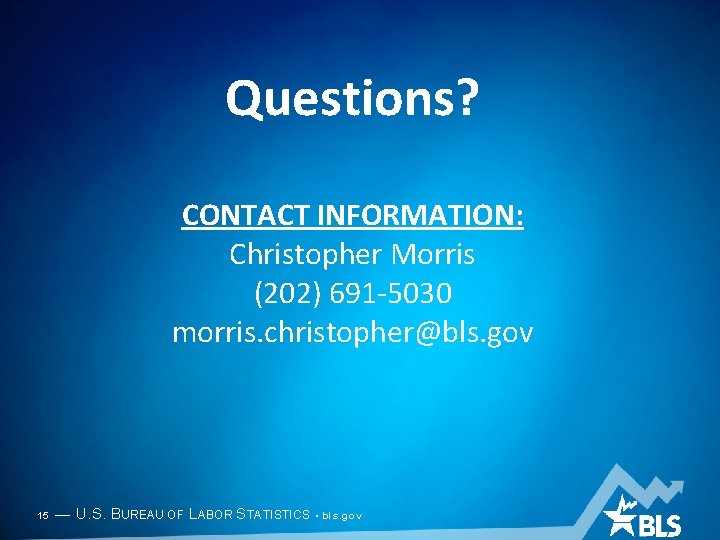 Questions?

CONTACT INFORMATION:
Christopher Morris
(202) 691-5030
morris.christopher@bls.gov

15 — U.S. BUREAU OF LABOR STATISTICS • bls.gov

BLS